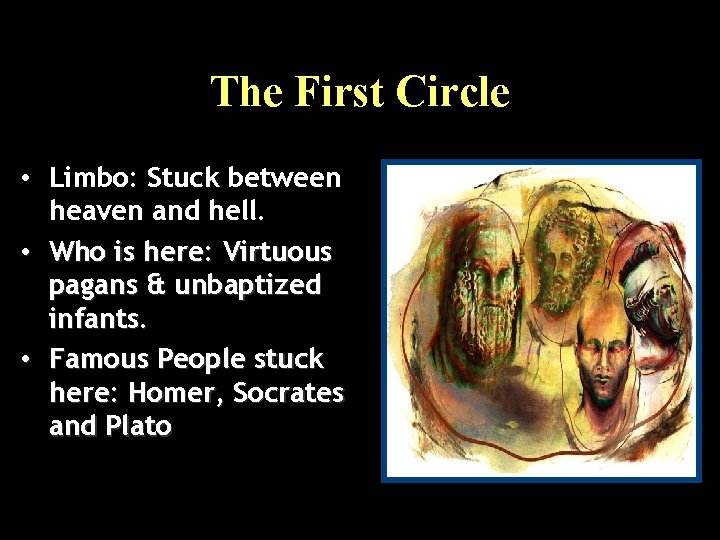 The First Circle

• Limbo: Stuck between heaven and hell.
• Who is here: Virtuous pagans & unbaptized infants.
• Famous People stuck here: Homer, Socrates and Plato